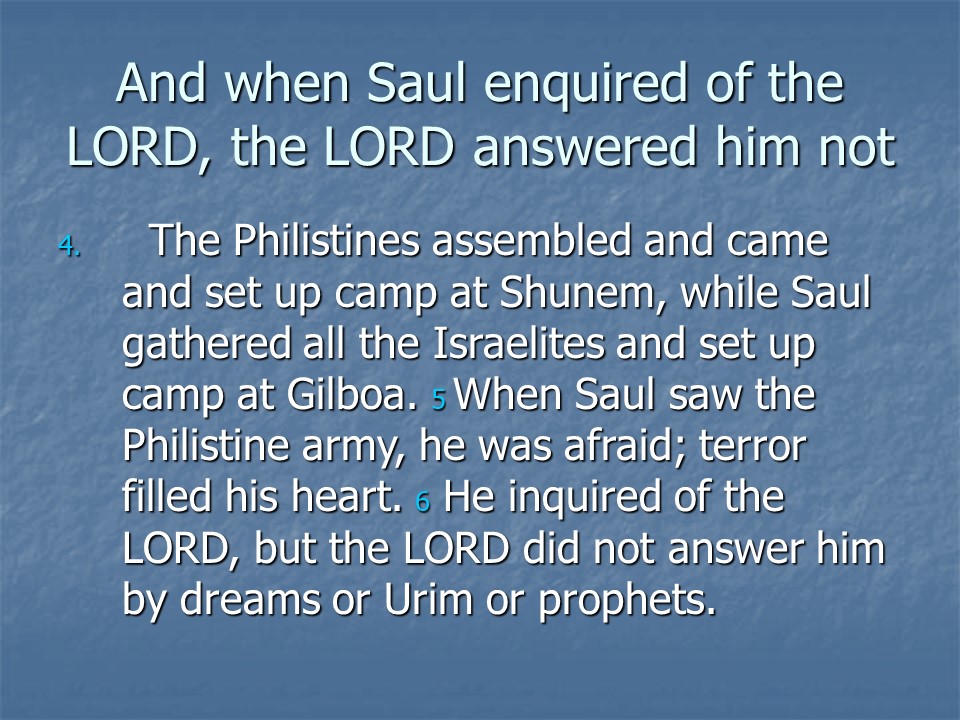 And when Saul enquired of the LORD, the LORD answered him not

4. The Philistines assembled and came and set up camp at Shunem, while Saul gathered all the Israelites and set up camp at Gilboa. 5 When Saul saw the Philistine army, he was afraid; terror filled his heart. 6 He inquired of the LORD, but the LORD did not answer him by dreams or Urim or prophets.